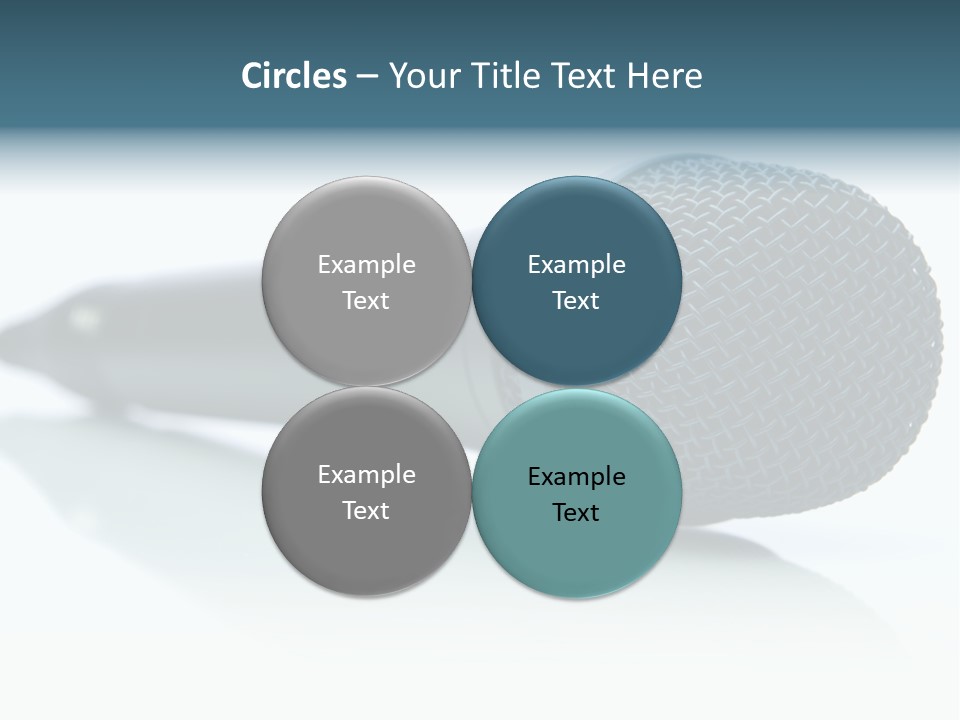 Circles – Your Title Text Here

Example Text

Example Text

Example Text

Example Text